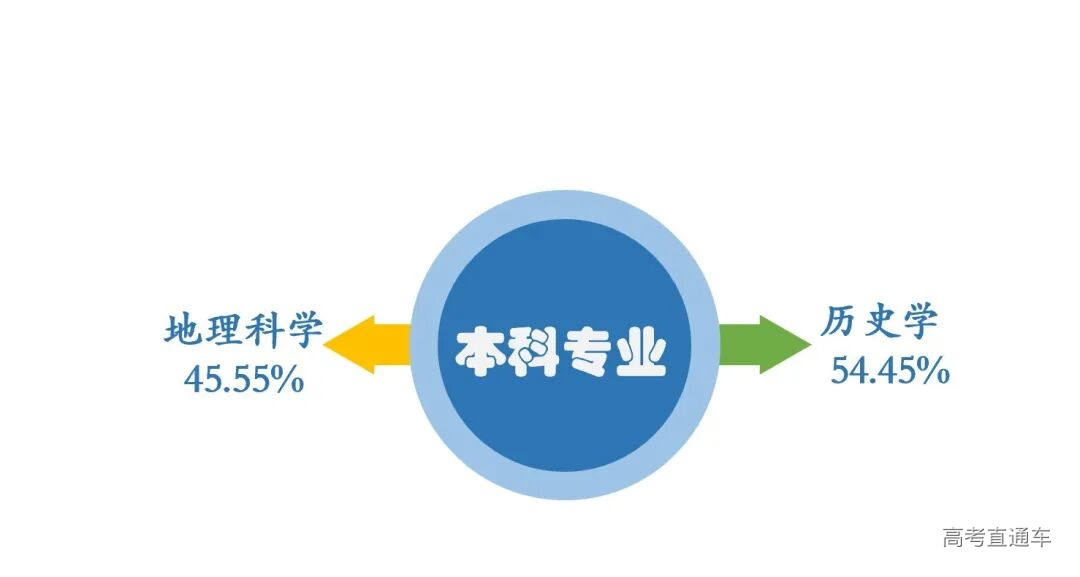 地理科学
45.55%

本科专业

历史学
54.45%

高考直通车